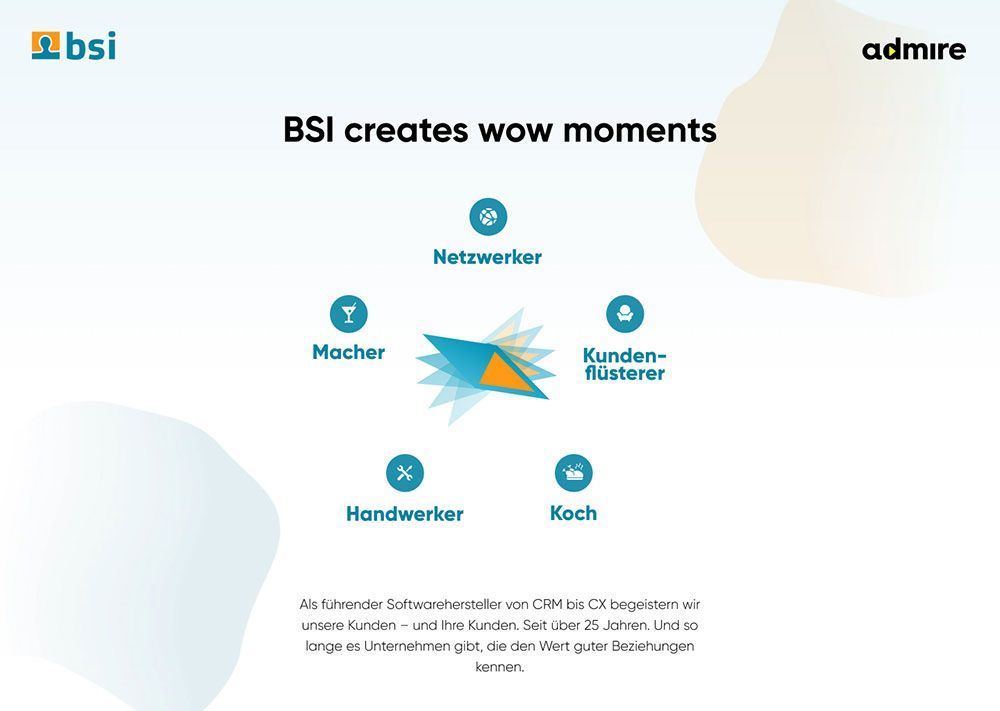 bsi

admire

BSI creates wow moments

Netzwerker

Macher

Kundenflüsterer

Handwerker

Koch

Als führender Softwarehersteller von CRM bis CX begeistern wir unsere Kunden – und Ihre Kunden. Seit über 25 Jahren. Und so lange es Unternehmen gibt, die den Wert guter Beziehungen kennen.